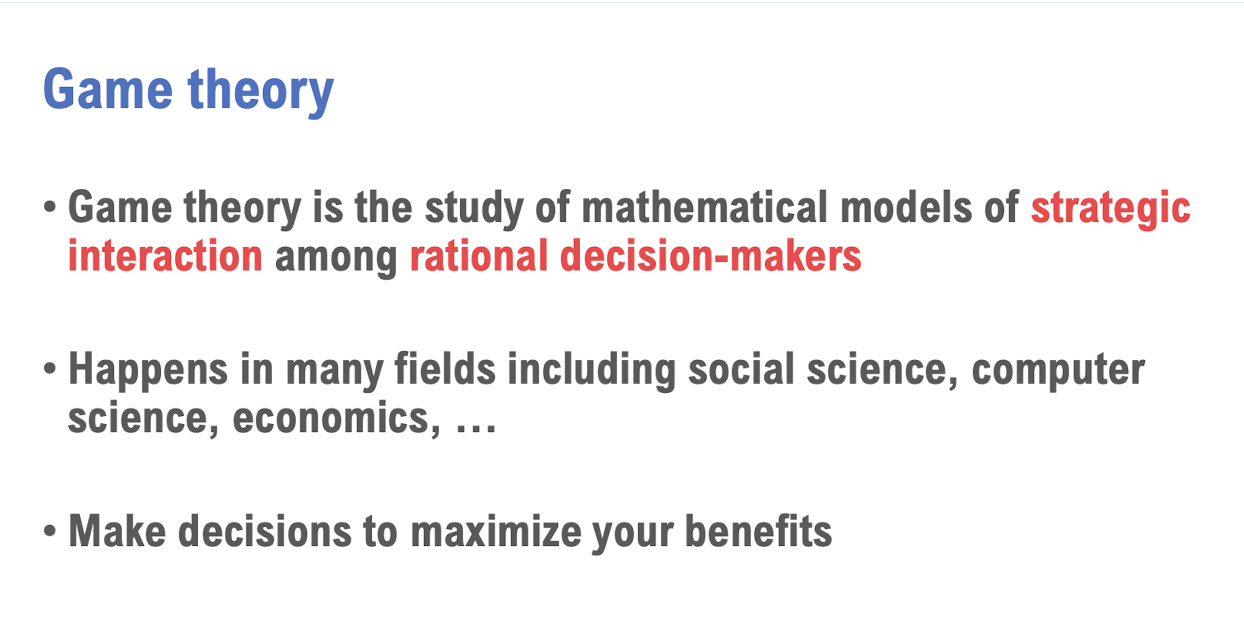 Game theory

• Game theory is the study of mathematical models of strategic interaction among rational decision-makers

• Happens in many fields including social science, computer science, economics, …

• Make decisions to maximize your benefits